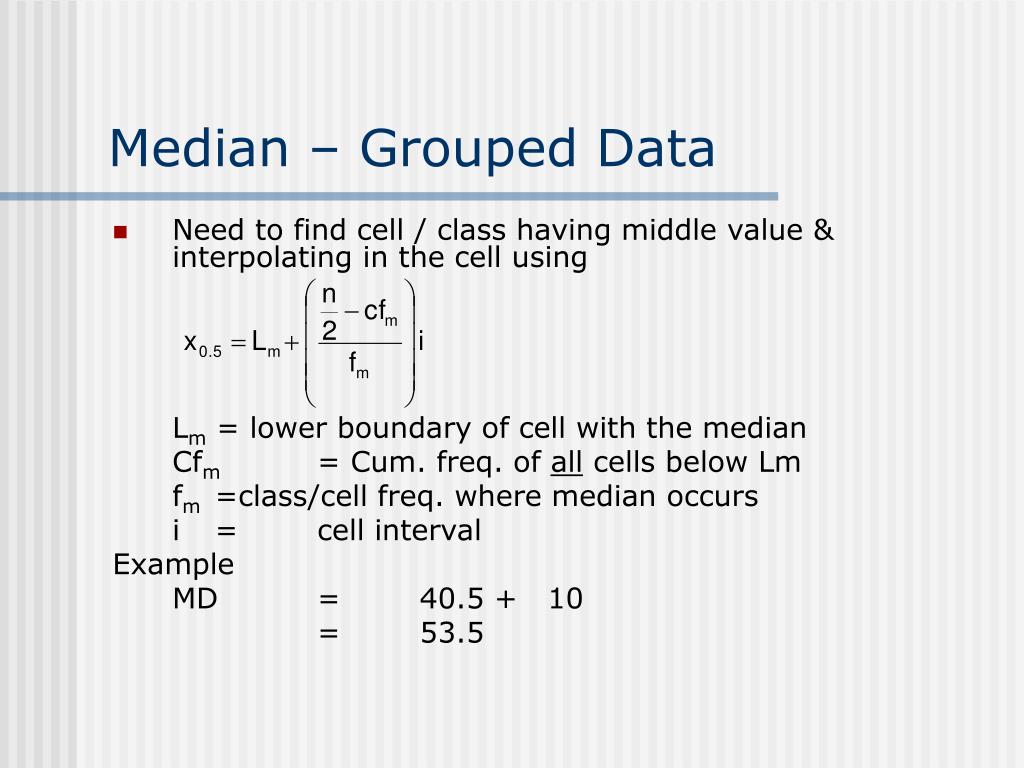 Median – Grouped Data

Need to find cell / class having middle value & interpolating in the cell using

$x_{0.5} = L_m + \left( \frac{\frac{n}{2} - cf_m}{f_m} \right) i$

$L_m$ = lower boundary of cell with the median
$Cf_m$ = Cum. freq. of all cells below Lm
$f_m$ =class/cell freq. where median occurs
i = cell interval

Example
MD = 40.5 + 10
= 53.5